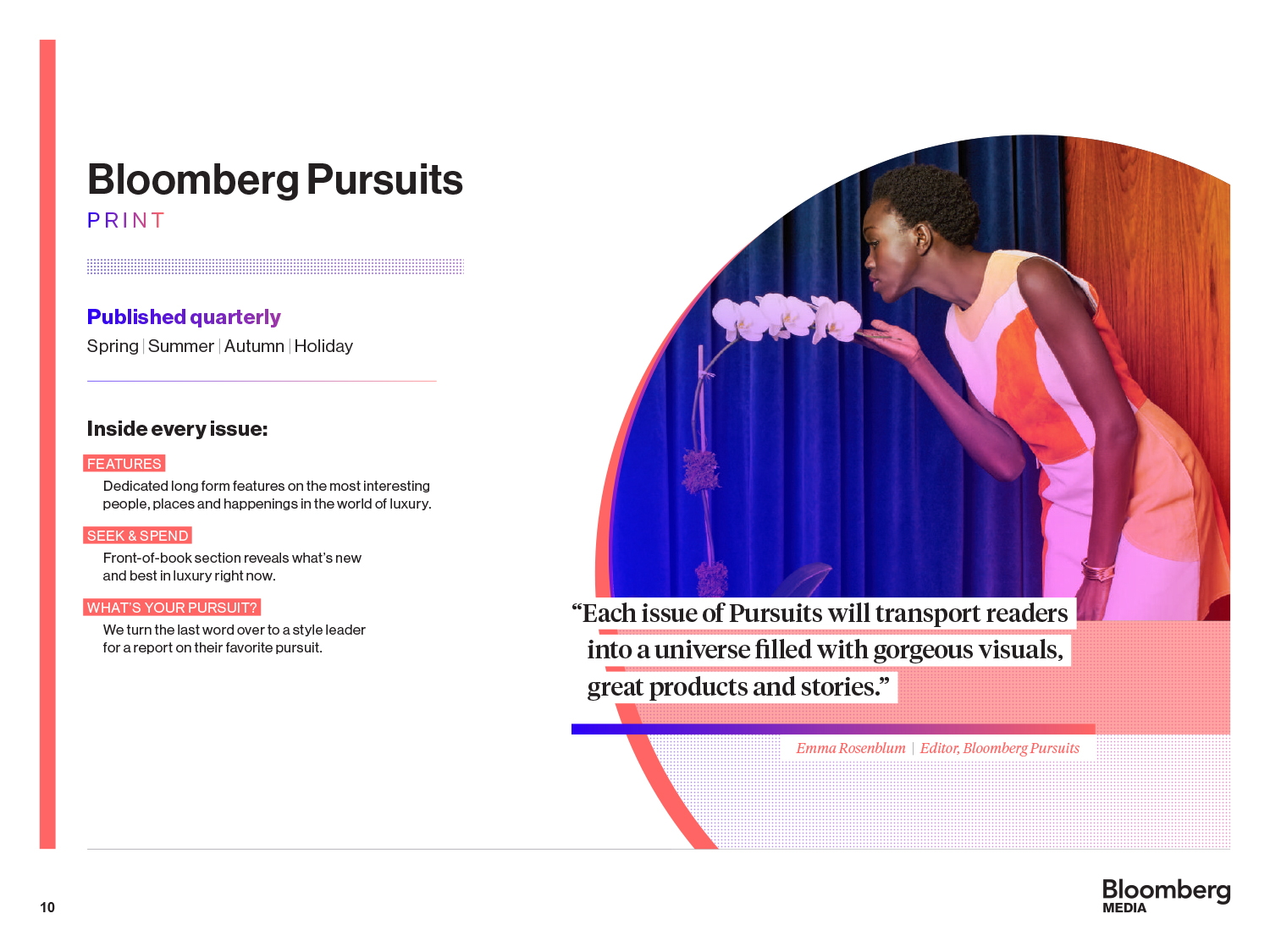 Bloomberg Pursuits
PRINT

Published quarterly
Spring | Summer | Autumn | Holiday

Inside every issue:

FEATURES
Dedicated long form features on the most interesting people, places and happenings in the world of luxury.

SEEK & SPEND
Front-of-book section reveals what's new and best in luxury right now.

WHAT'S YOUR PURSUIT?
We turn the last word over to a style leader for a report on their favorite pursuit.

"Each issue of Pursuits will transport readers into a universe filled with gorgeous visuals, great products and stories."

Emma Rosenblum | Editor, Bloomberg Pursuits

10

Bloomberg
MEDIA